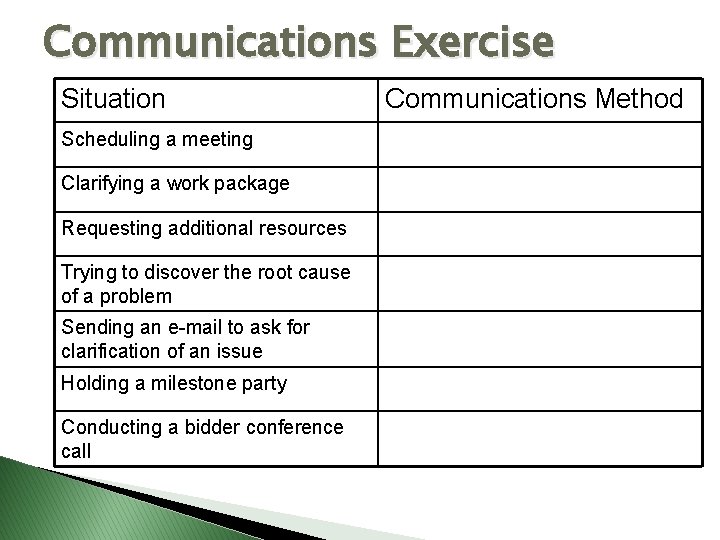 Communications Exercise

| Situation | Communications Method |
|---|---|
| Scheduling a meeting | |
| Clarifying a work package | |
| Requesting additional resources | |
| Trying to discover the root cause of a problem | |
| Sending an e-mail to ask for clarification of an issue | |
| Holding a milestone party | |
| Conducting a bidder conference call | |